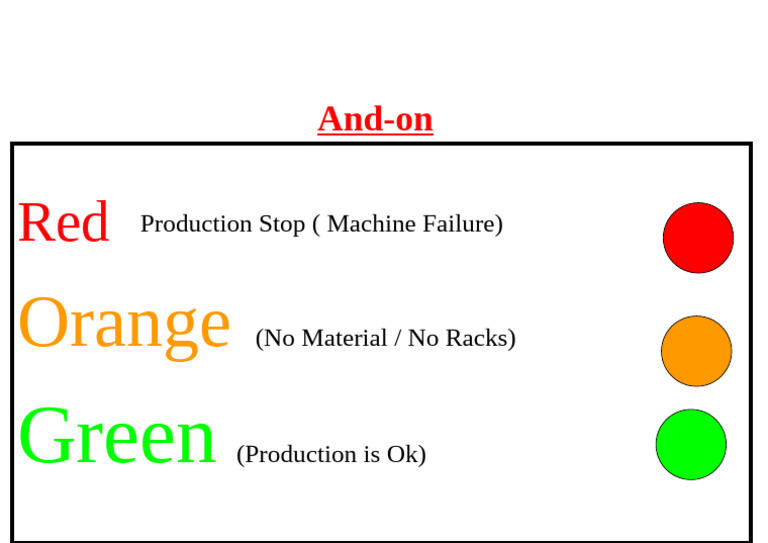 And-on

Red Production Stop ( Machine Failure)

Orange (No Material / No Racks)

Green (Production is Ok)